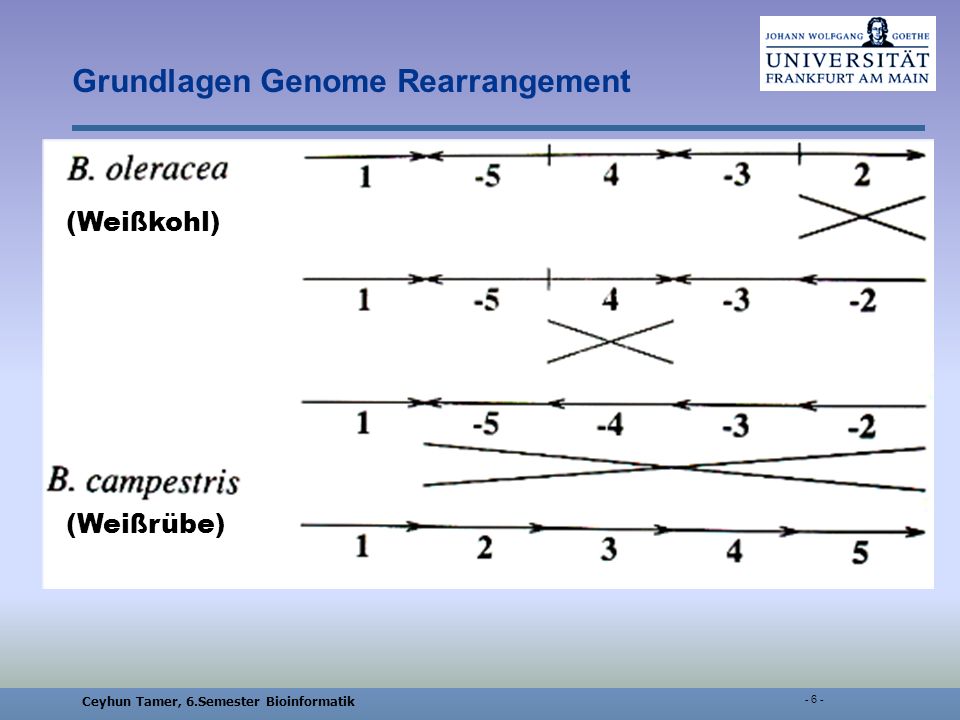 Grundlagen Genome Rearrangement

JOHANN WOLFGANG GOETHE
UNIVERSITÄT
FRANKFURT AM MAIN

B. oleracea

(Weißkohl)

1 -5 4 -3 2

1 -5 4 -3 -2

1 -5 -4 -3 -2

B. campestris

(Weißrübe)

1 2 3 4 5

Ceyhun Tamer, 6.Semester Bioinformatik

- 6 -